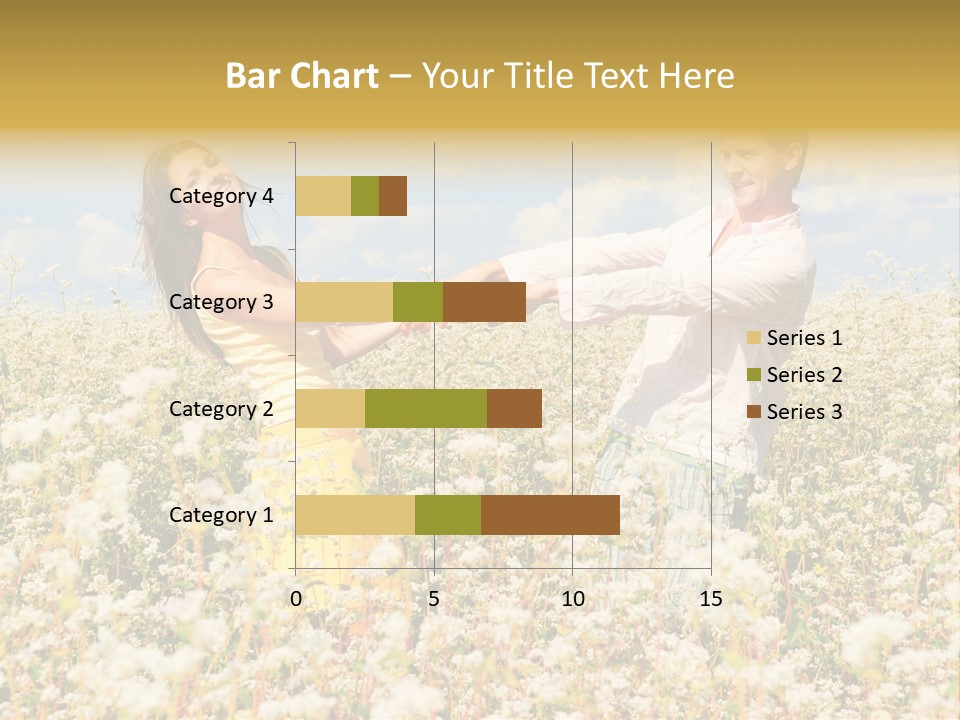 Bar Chart – Your Title Text Here

Category 4
Category 3
Category 2
Category 1

0
5
10
15

Series 1
Series 2
Series 3